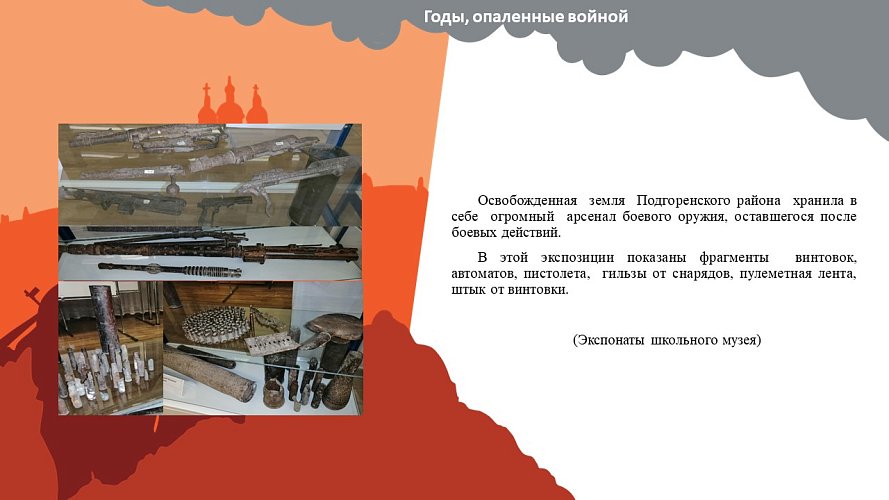 Годы, опаленные войной

Освобожденная земля Подгоренского района хранила в себе огромный арсенал боевого оружия, оставшегося после боевых действий.

В этой экспозиции показаны фрагменты винтовок, автоматов, пистолета, гильзы от снарядов, пулеметная лента, штык от винтовки.

(Экспонаты школьного музея)